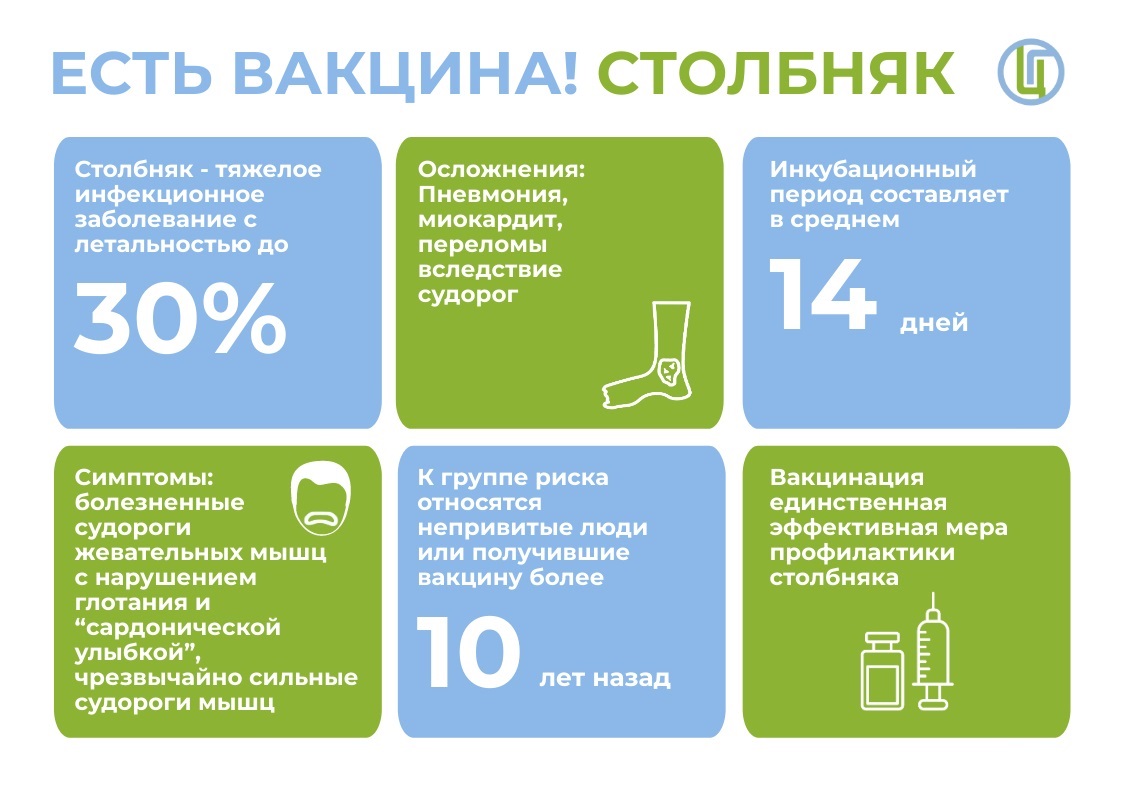 ЕСТЬ ВАКЦИНА! СТОЛБНЯК

Столбняк - тяжелое инфекционное заболевание с летальностью до

30%

Осложнения: Пневмония, миокардит, переломы вследствие судорог

Инкубационный период составляет в среднем

14 дней

Симптомы: болезненные судороги жевательных мышц с нарушением глотания и “сардонической улыбкой”, чрезвычайно сильные судороги мышц

К группе риска относятся непривитые люди или получившие вакцину более

10 лет назад

Вакцинация единственная эффективная мера профилактики столбняка